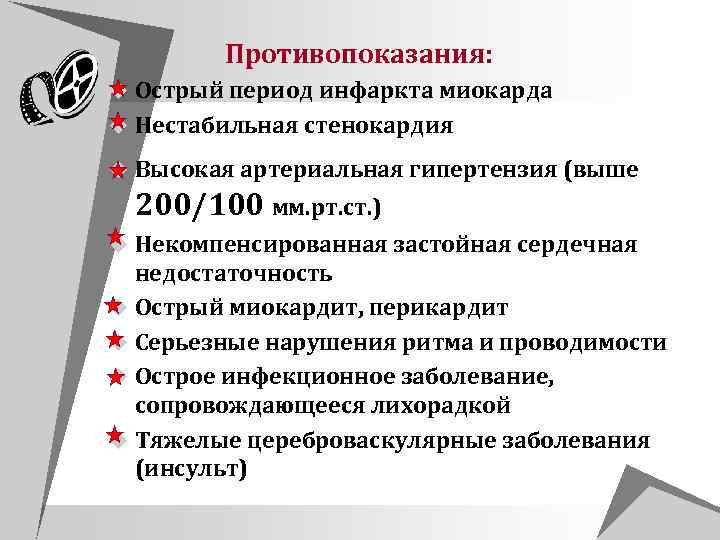 Противопоказания:

Острый период инфаркта миокарда

Нестабильная стенокардия

Высокая артериальная гипертензия (выше 200/100 мм.рт.ст.)

Некомпенсированная застойная сердечная недостаточность

Острый миокардит, перикардит

Серьезные нарушения ритма и проводимости

Острое инфекционное заболевание, сопровождающееся лихорадкой

Тяжелые цереброваскулярные заболевания (инсульт)